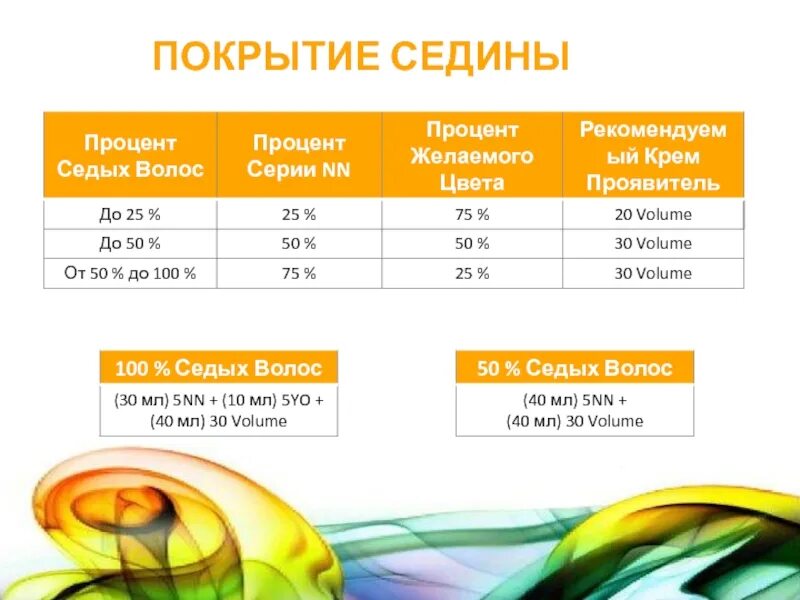 ПОКРЫТИЕ СЕДИНЫ

| Процент Седых Волос | Процент Серии NN | Процент Желаемого Цвета | Рекомендуемый Крем Проявитель |
|---|---|---|---|
| До 25 % | 25 % | 75 % | 20 Volume |
| До 50 % | 50 % | 50 % | 30 Volume |
| От 50 % до 100 % | 75 % | 25 % | 30 Volume |

| 100 % Седых Волос |
|---|
| (30 мл) 5NN + (10 мл) 5YO + (40 мл) 30 Volume |

| 50 % Седых Волос |
|---|
| (40 мл) 5NN + (40 мл) 30 Volume |